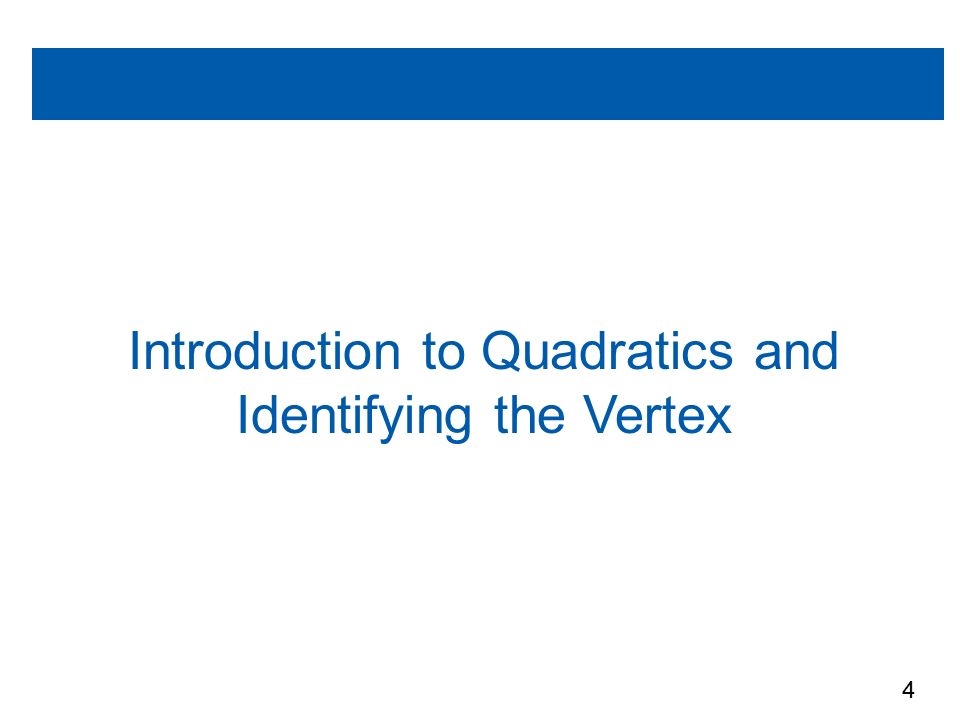 Introduction to Quadratics and Identifying the Vertex

4